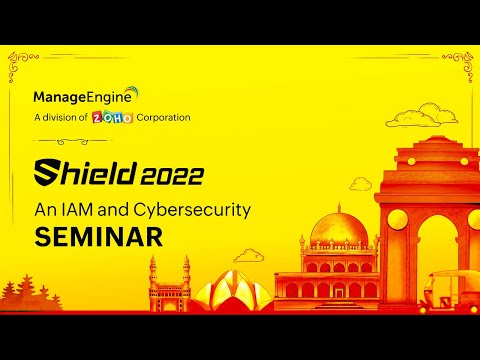 ManageEngine
A division of ZOHO Corporation

Shield 2022
An IAM and Cybersecurity
SEMINAR